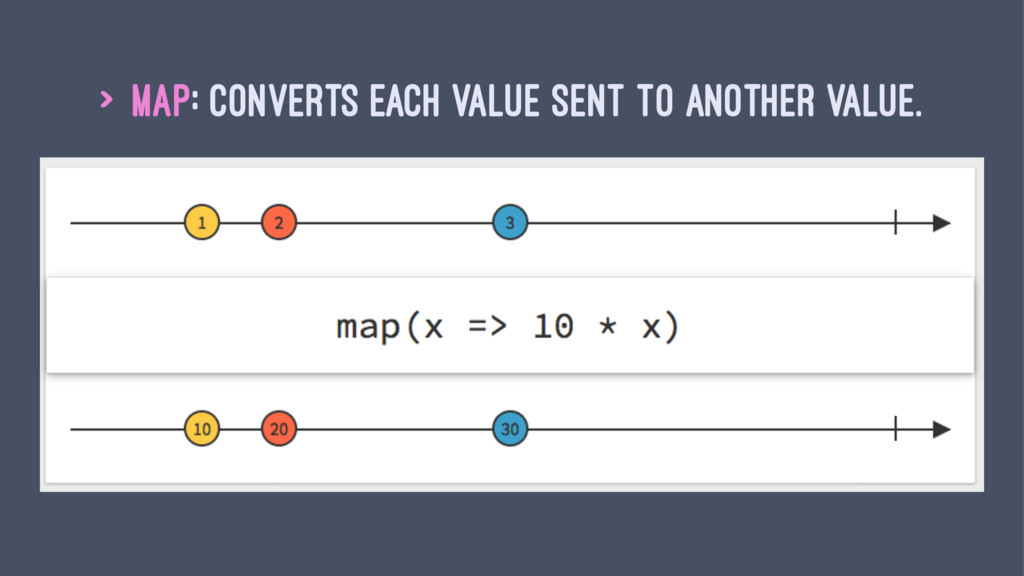 > MAP: CONVERTS EACH VALUE SENT TO ANOTHER VALUE.

1 2 3

map(x => 10 * x)

10 20 30